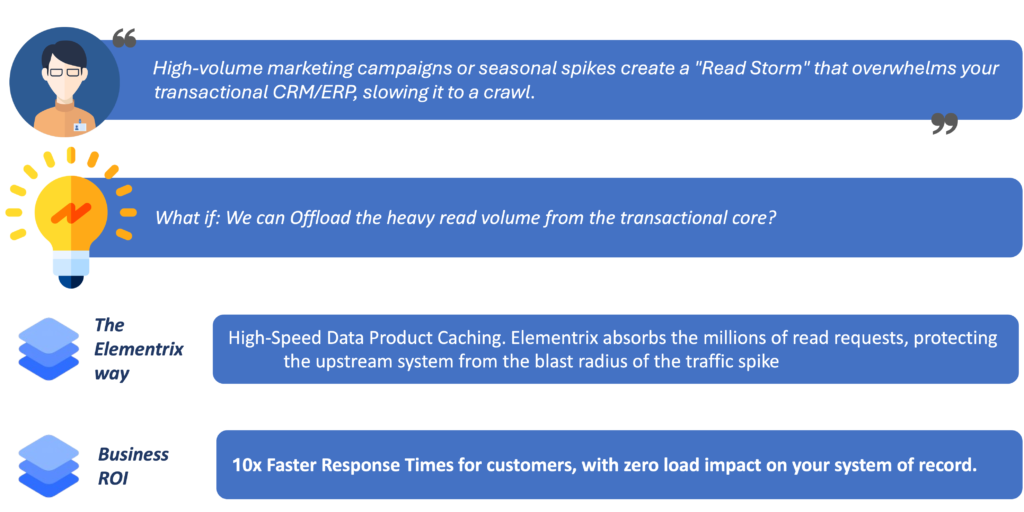 High-volume marketing campaigns or seasonal spikes create a "Read Storm" that overwhelms your transactional CRM/ERP, slowing it to a crawl.

What if: We can Offload the heavy read volume from the transactional core?

The Elementrix way

High-Speed Data Product Caching. Elementrix absorbs the millions of read requests, protecting the upstream system from the blast radius of the traffic spike

Business ROI

10x Faster Response Times for customers, with zero load impact on your system of record.